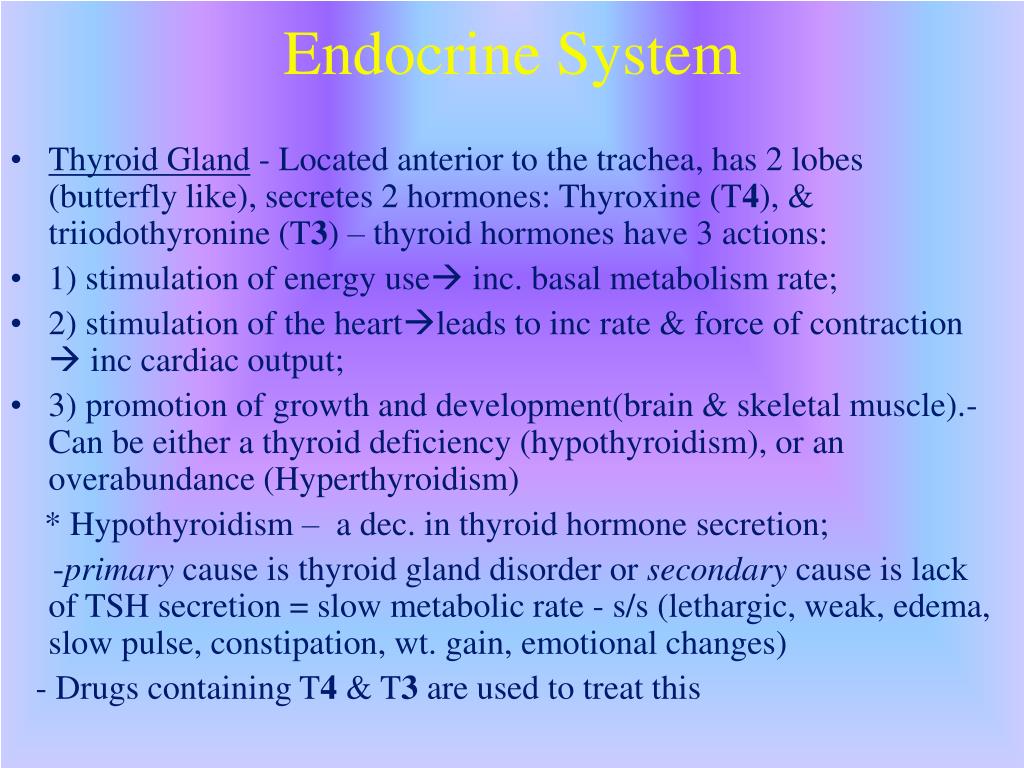 Endocrine System

• Thyroid Gland - Located anterior to the trachea, has 2 lobes (butterfly like), secretes 2 hormones: Thyroxine (T4), & triiodothyronine (T3) – thyroid hormones have 3 actions:
• 1) stimulation of energy use→ inc. basal metabolism rate;
• 2) stimulation of the heart→leads to inc rate & force of contraction → inc cardiac output;
• 3) promotion of growth and development(brain & skeletal muscle).- Can be either a thyroid deficiency (hypothyroidism), or an overabundance (Hyperthyroidism)

* Hypothyroidism – a dec. in thyroid hormone secretion;

-primary cause is thyroid gland disorder or secondary cause is lack of TSH secretion = slow metabolic rate - s/s (lethargic, weak, edema, slow pulse, constipation, wt. gain, emotional changes)

- Drugs containing T4 & T3 are used to treat this